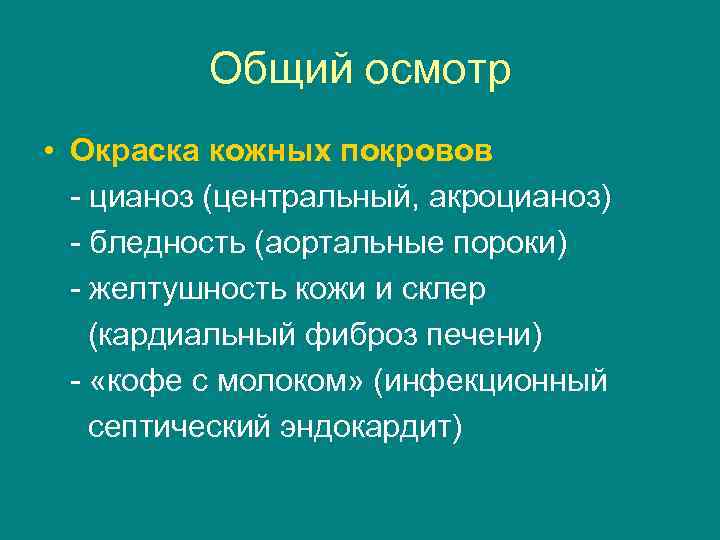 Общий осмотр

• Окраска кожных покровов
- цианоз (центральный, акроцианоз)
- бледность (аортальные пороки)
- желтушность кожи и склер (кардиальный фиброз печени)
- «кофе с молоком» (инфекционный септический эндокардит)